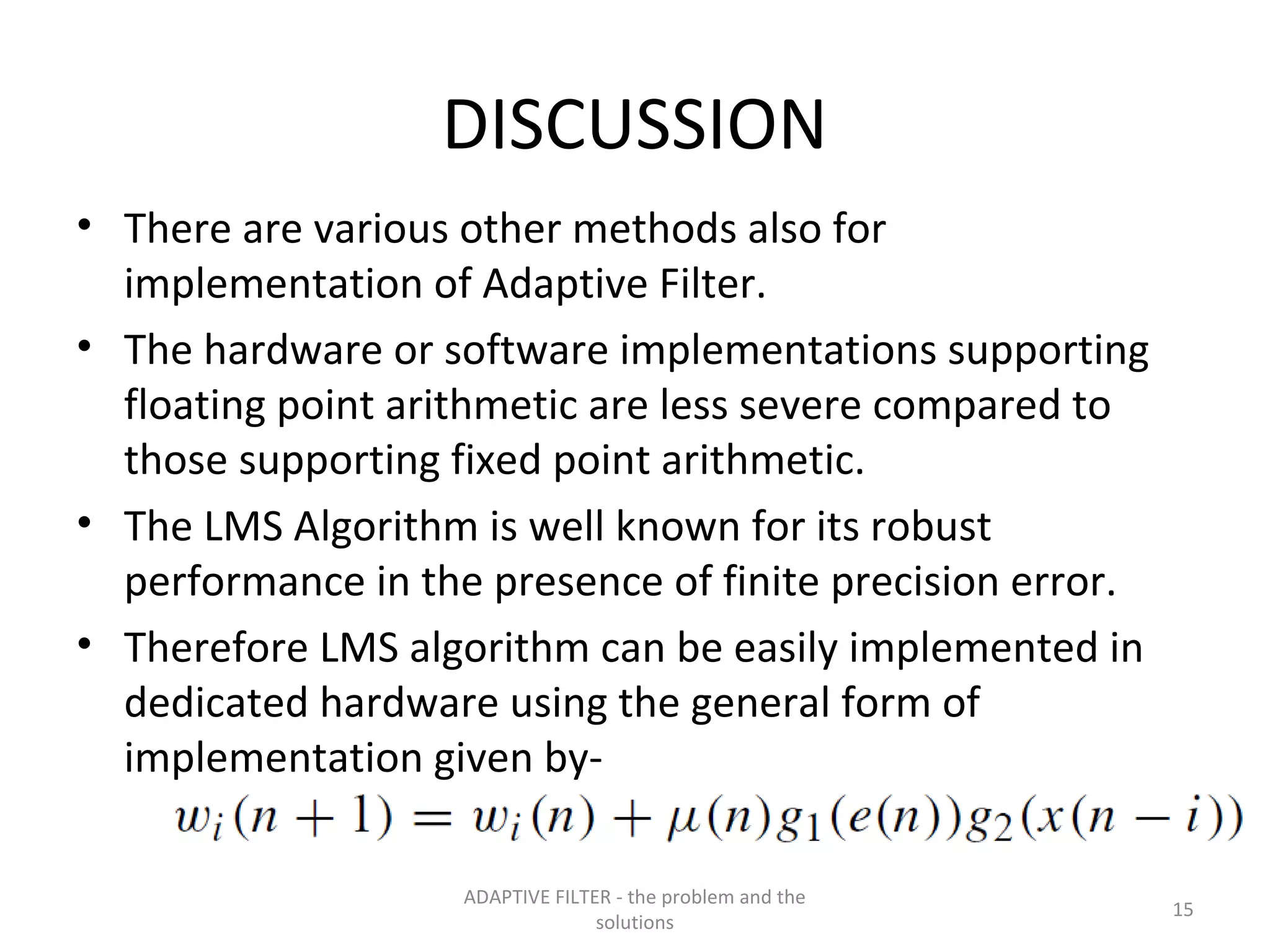 DISCUSSION

• There are various other methods also for implementation of Adaptive Filter.

• The hardware or software implementations supporting floating point arithmetic are less severe compared to those supporting fixed point arithmetic.

• The LMS Algorithm is well known for its robust performance in the presence of finite precision error.

• Therefore LMS algorithm can be easily implemented in dedicated hardware using the general form of implementation given by-

$w_i(n+1) = w_i(n) + \mu(n)g_1(e(n))g_2(x(n-i))$

ADAPTIVE FILTER - the problem and the solutions

15